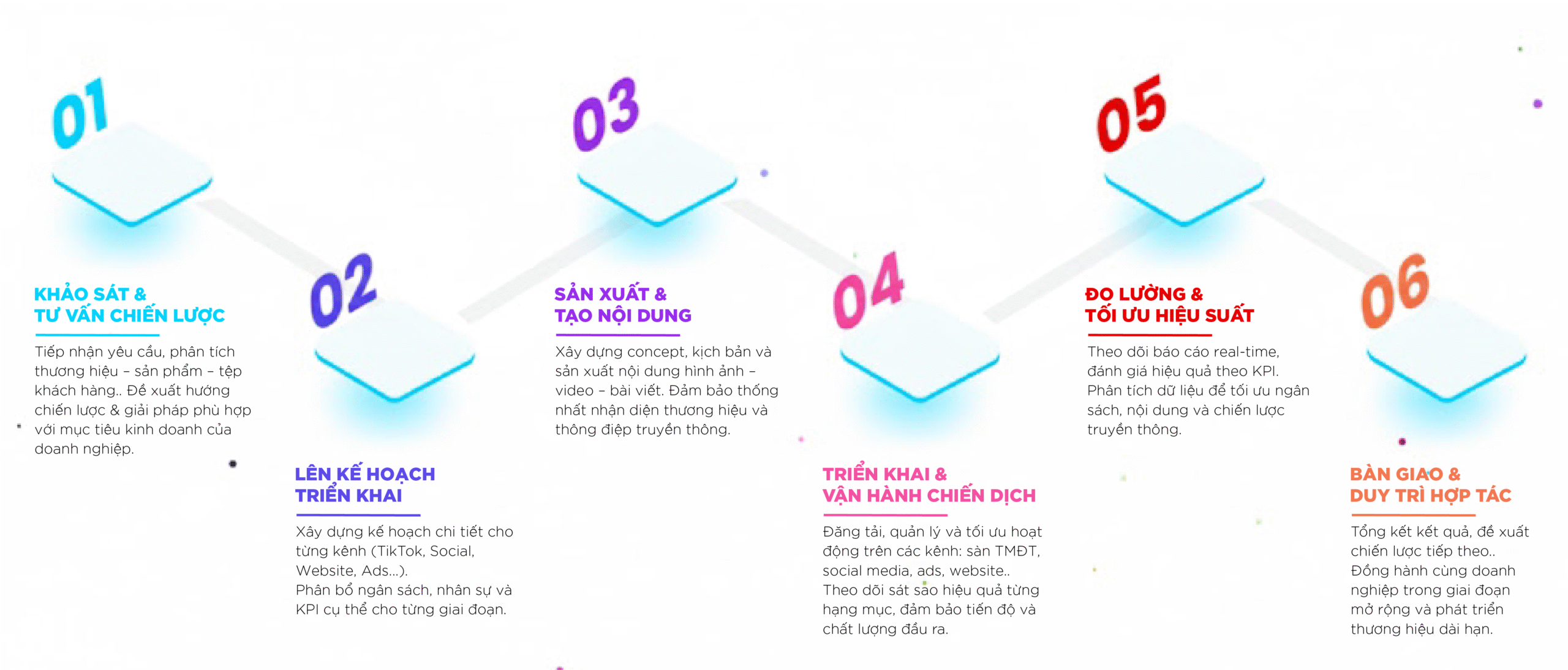 01

KHẢO SÁT &
TƯ VẤN CHIẾN LƯỢC

Tiếp nhận yêu cầu, phân tích thương hiệu – sản phẩm – tệp khách hàng.. Đề xuất hướng chiến lược & giải pháp phù hợp với mục tiêu kinh doanh của doanh nghiệp.

02

LÊN KẾ HOẠCH
TRIỂN KHAI

Xây dựng kế hoạch chi tiết cho từng kênh (TikTok, Social, Website, Ads...).
Phân bổ ngân sách, nhân sự và KPI cụ thể cho từng giai đoạn.

03

SẢN XUẤT &
TẠO NỘI DUNG

Xây dựng concept, kịch bản và sản xuất nội dung hình ảnh – video – bài viết. Đảm bảo thống nhất nhận diện thương hiệu và thông điệp truyền thông.

04

TRIỂN KHAI &
VẬN HÀNH CHIẾN DỊCH

Đăng tải, quản lý và tối ưu hoạt động trên các kênh: sàn TMĐT, social media, ads, website..
Theo dõi sát sao hiệu quả từng hạng mục, đảm bảo tiến độ và chất lượng đầu ra.

05

ĐO LƯỜNG &
TỐI ƯU HIỆU SUẤT

Theo dõi báo cáo real-time, đánh giá hiệu quả theo KPI.
Phân tích dữ liệu để tối ưu ngân sách, nội dung và chiến lược truyền thông.

06

BÀN GIAO &
DUY TRÌ HỢP TÁC

Tổng kết kết quả, đề xuất chiến lược tiếp theo..
Đồng hành cùng doanh nghiệp trong giai đoạn mở rộng và phát triển thương hiệu dài hạn.